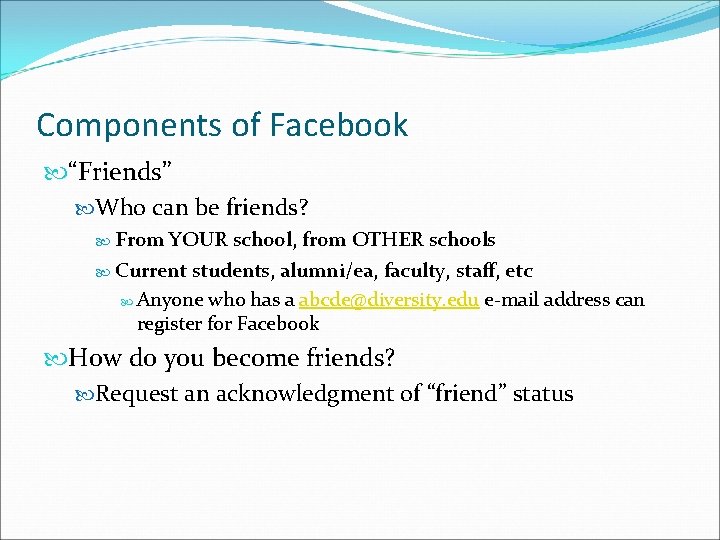 Components of Facebook

“Friends”

Who can be friends?

From YOUR school, from OTHER schools

Current students, alumni/ea, faculty, staff, etc

Anyone who has a abcde@diversity.edu e-mail address can register for Facebook

How do you become friends?

Request an acknowledgment of “friend” status